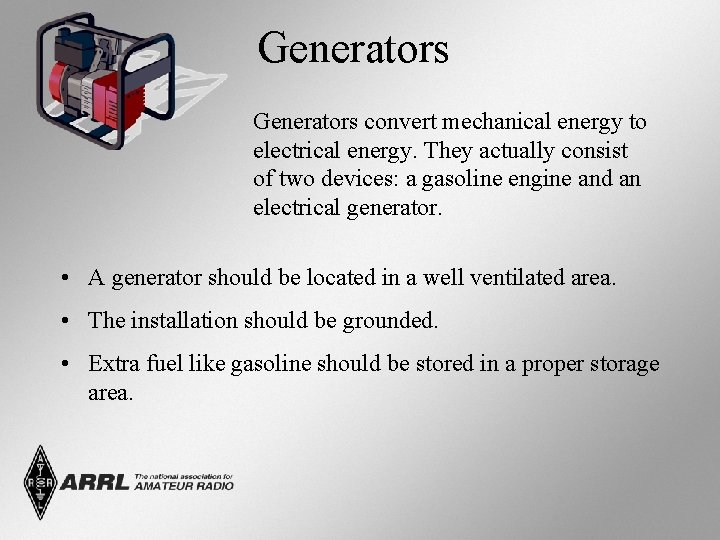 Generators

Generators convert mechanical energy to electrical energy. They actually consist of two devices: a gasoline engine and an electrical generator.

• A generator should be located in a well ventilated area.
• The installation should be grounded.
• Extra fuel like gasoline should be stored in a proper storage area.

ARRL The national association for AMATEUR RADIO